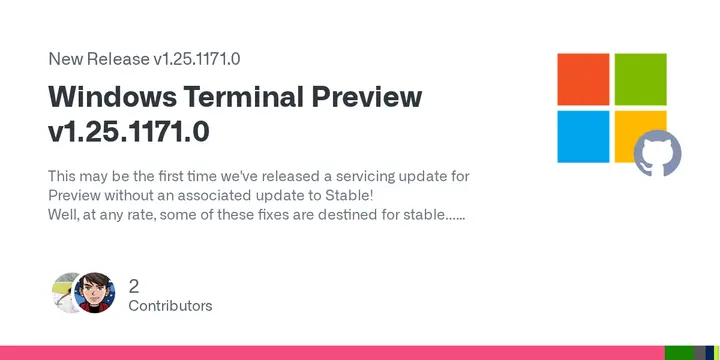 New Release v1.25.1171.0

Windows Terminal Preview v1.25.1171.0

This may be the first time we've released a servicing update for Preview without an associated update to Stable!
Well, at any rate, some of these fixes are destined for stable......

2
Contributors